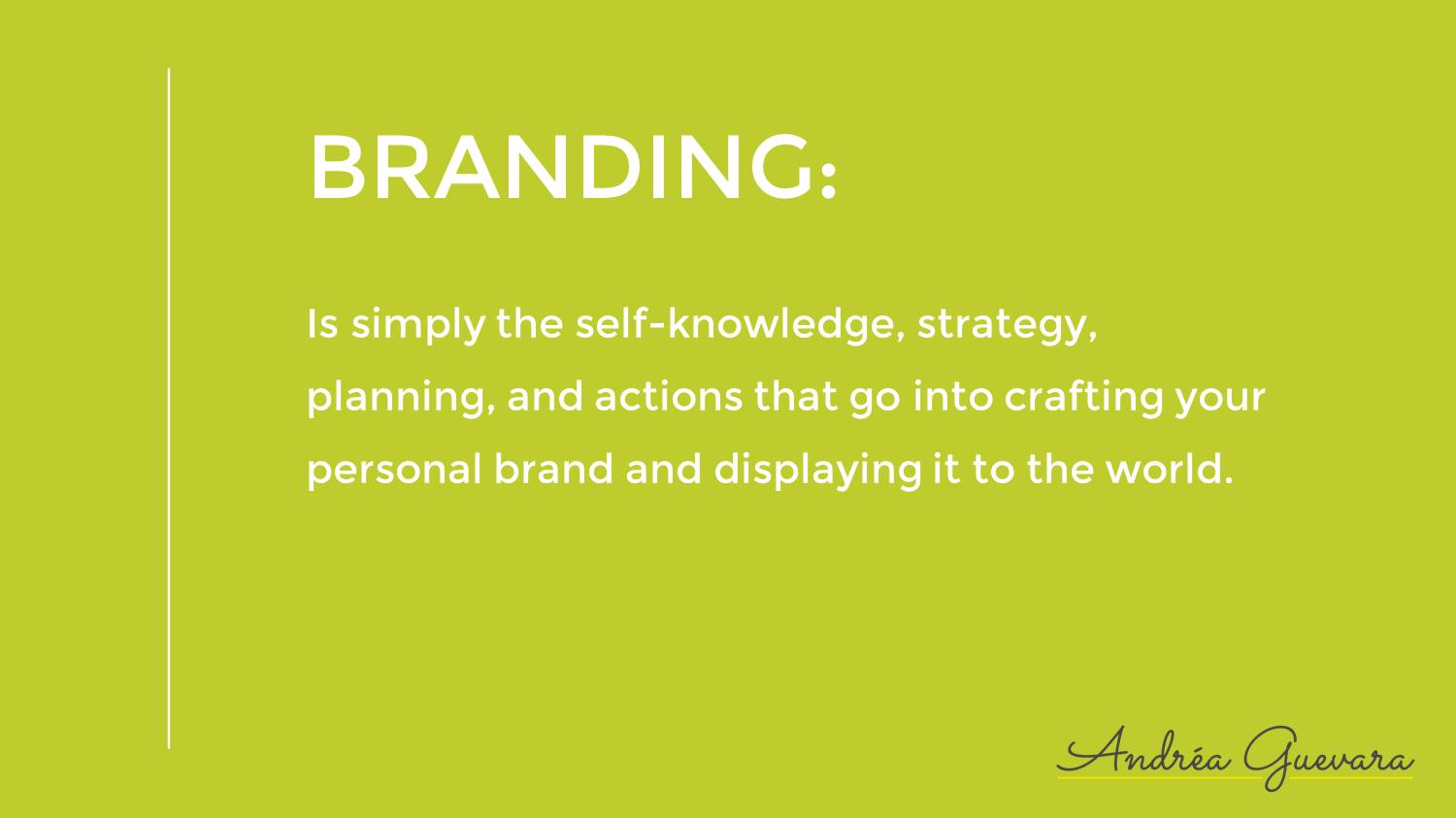 BRANDING:

Is simply the self-knowledge, strategy, planning, and actions that go into crafting your personal brand and displaying it to the world.

Andréa Guevara